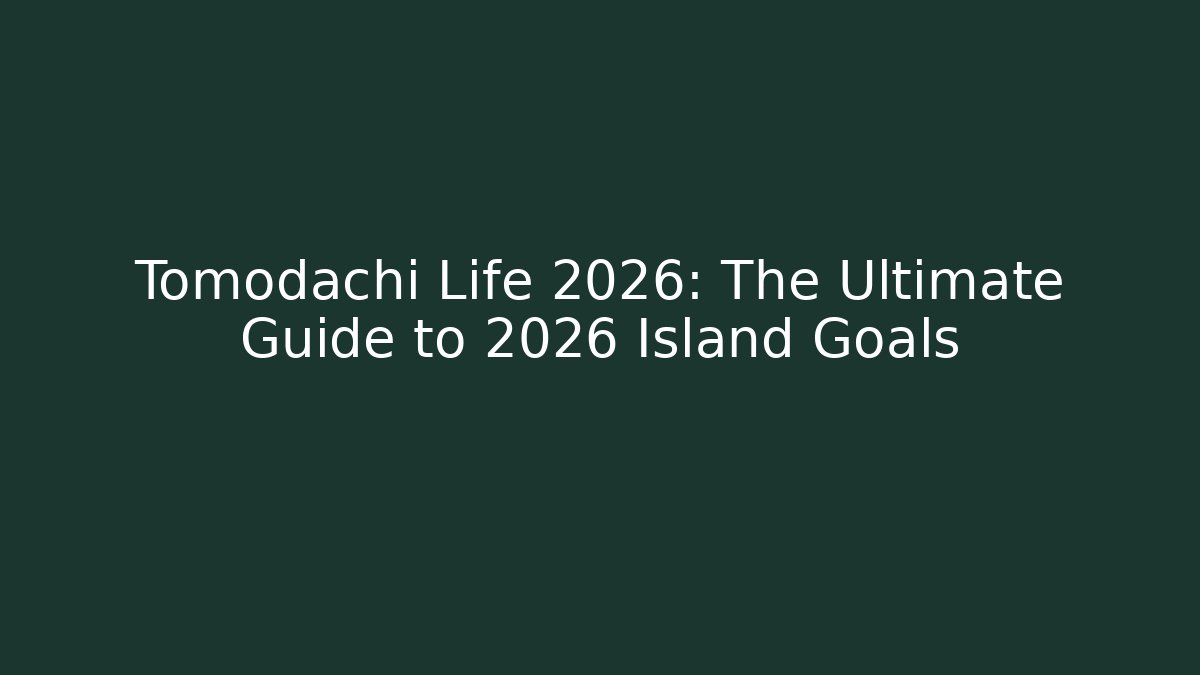 Tomodachi Life 2026: The Ultimate Guide to 2026 Island Goals